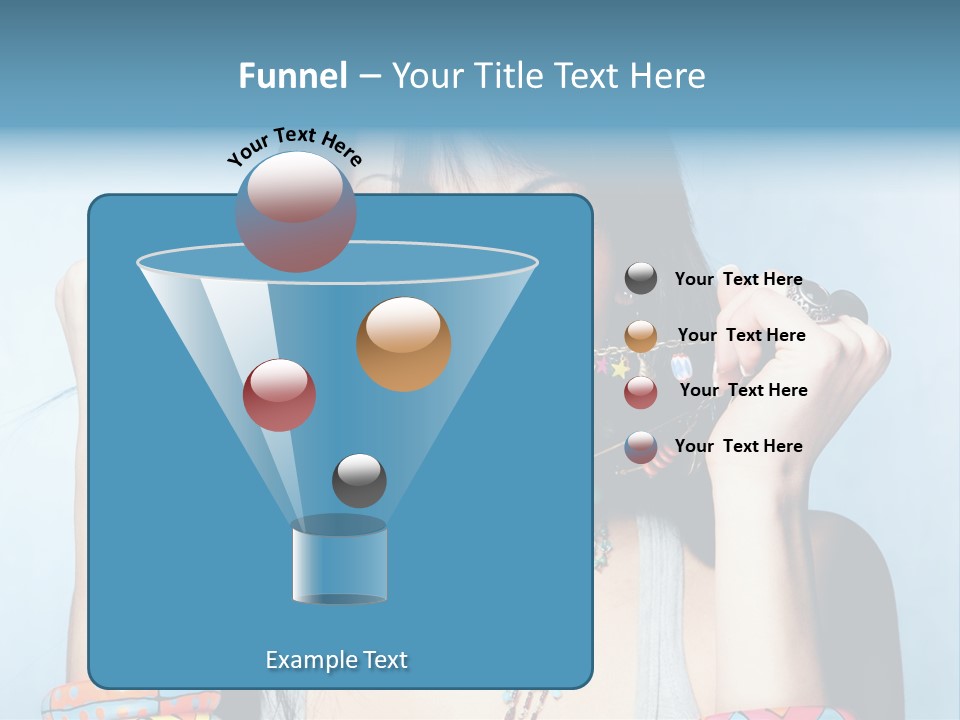 Funnel – Your Title Text Here

Your Text Here

Your Text Here

Your Text Here

Your Text Here

Your Text Here

Example Text